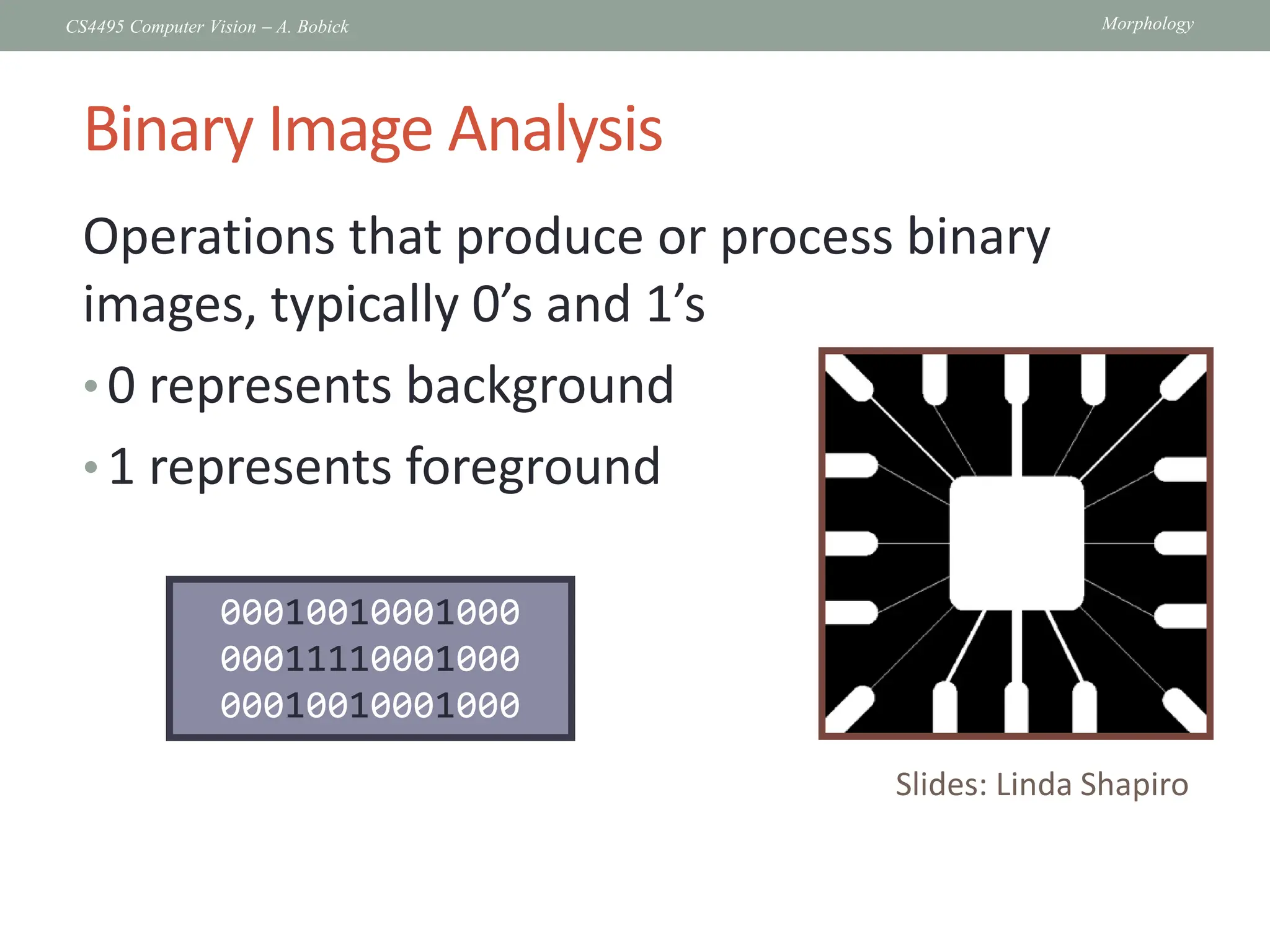 CS4495 Computer Vision – A. Bobick

Morphology

Binary Image Analysis

Operations that produce or process binary images, typically 0’s and 1’s

• 0 represents background

• 1 represents foreground

00010010001000
00011110001000
00010010001000

Slides: Linda Shapiro